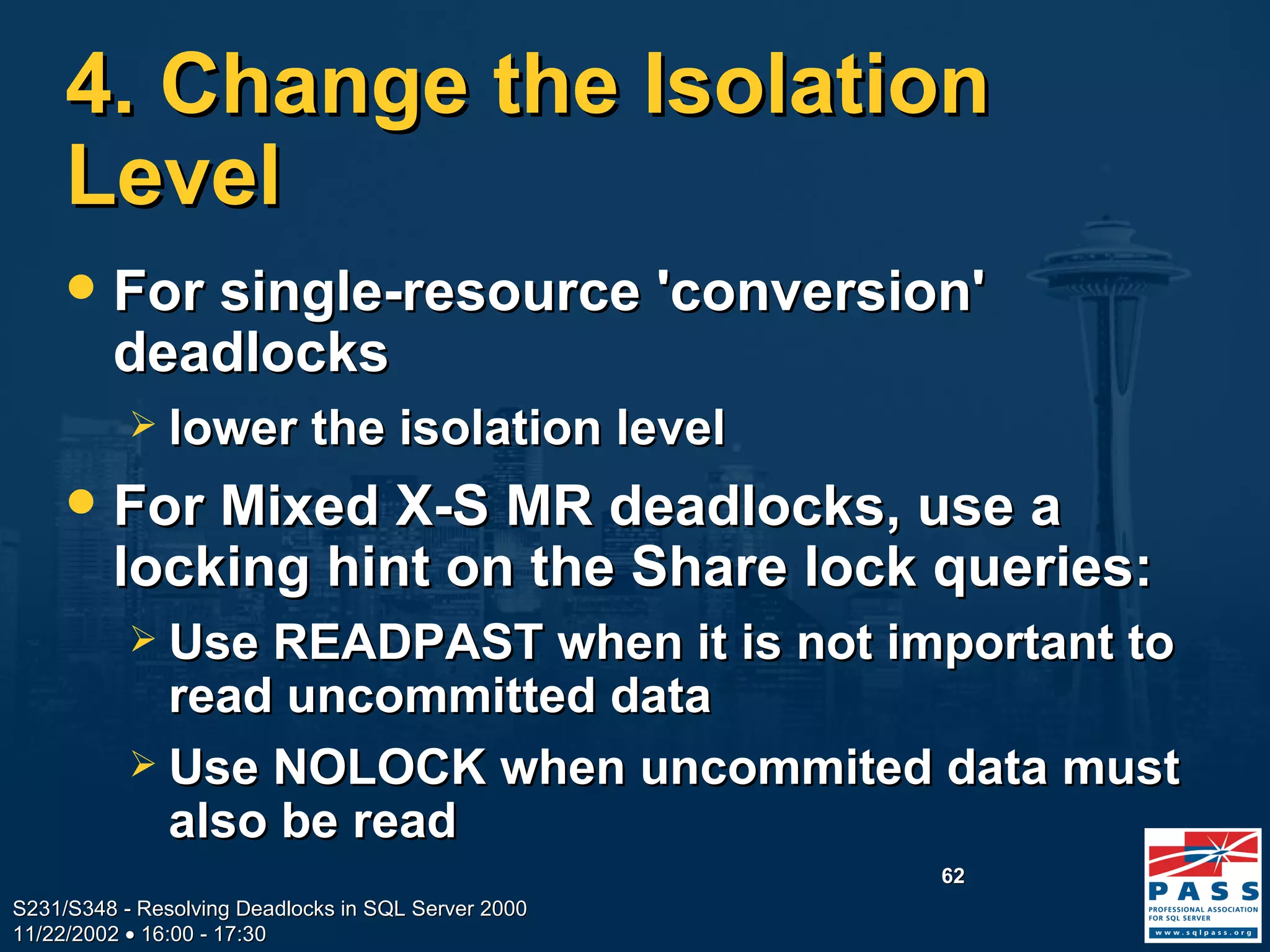 4. Change the Isolation Level

• For single-resource 'conversion' deadlocks
  ➢ lower the isolation level
• For Mixed X-S MR deadlocks, use a locking hint on the Share lock queries:
  ➢ Use READPAST when it is not important to read uncommitted data
  ➢ Use NOLOCK when uncommited data must also be read

62

S231/S348 - Resolving Deadlocks in SQL Server 2000
11/22/2002 • 16:00 - 17:30

PASS
PROFESSIONAL ASSOCIATION FOR SQL SERVER
www.sqlpass.org